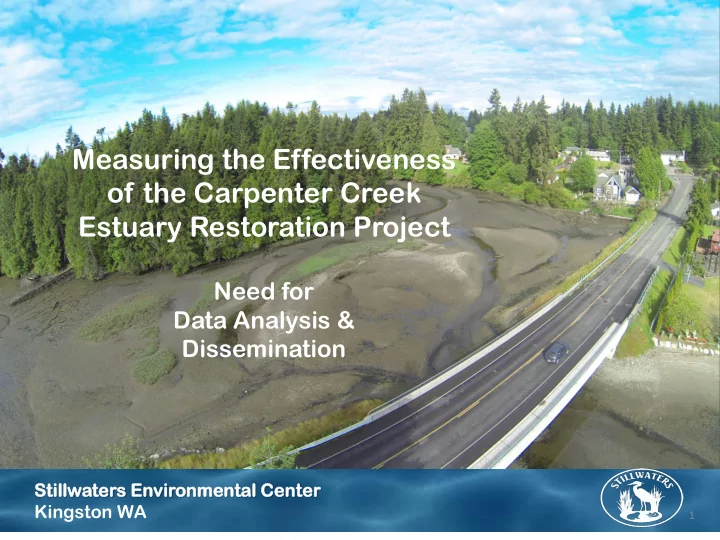 Measuring the Effectiveness of the Carpenter Creek Estuary Restoration Project

Need for Data Analysis & Dissemination

Stillwaters Environmental Center
Kingston WA

STILLWATERS

1